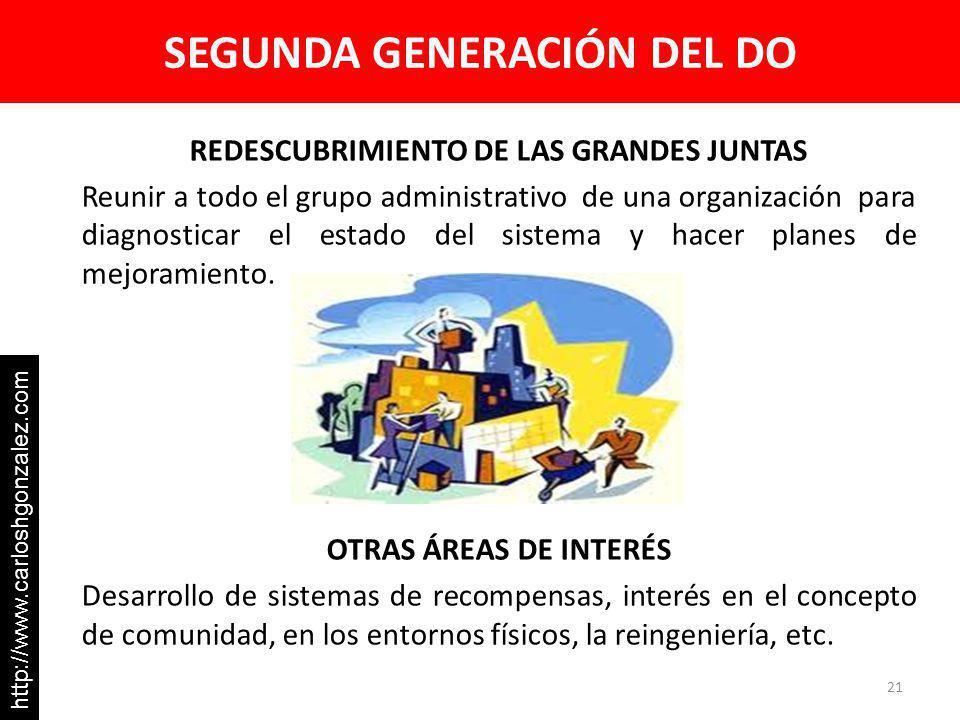 SEGUNDA GENERACIÓN DEL DO

REDESCUBRIMIENTO DE LAS GRANDES JUNTAS

Reunir a todo el grupo administrativo de una organización para diagnosticar el estado del sistema y hacer planes de mejoramiento.

OTRAS ÁREAS DE INTERÉS

Desarrollo de sistemas de recompensas, interés en el concepto de comunidad, en los entornos físicos, la reingeniería, etc.

http://www.carloshgonzalez.com

21